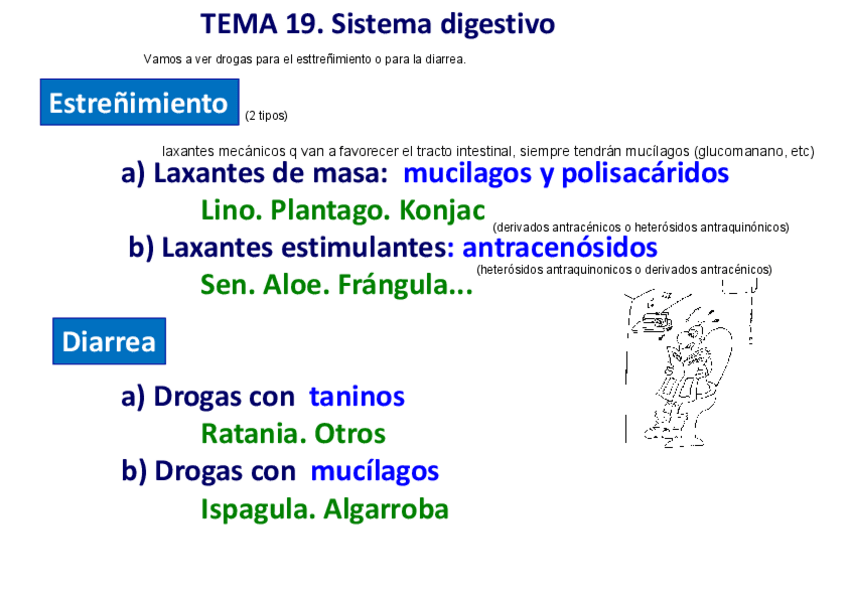 TEMA 19. Sistema digestivo

Vamos a ver drogas para el esttreñimiento o para la diarrea.

Estreñimiento (2 tipos)

laxantes mecánicos q van a favorecer el tracto intestinal, siempre tendrán mucílagos (glucomanano, etc)

a) Laxantes de masa: mucilagos y polisacáridos

Lino. Plantago. Konjac

(derivados antracénicos o heterósidos antraquinónicos)

b) Laxantes estimulantes: antracenósidos

(heterósidos antraquinonicos o derivados antracénicos)

Sen. Aloe. Frángula...

Diarrea

a) Drogas con taninos

Ratania. Otros

b) Drogas con mucílagos

Ispagula. Algarroba